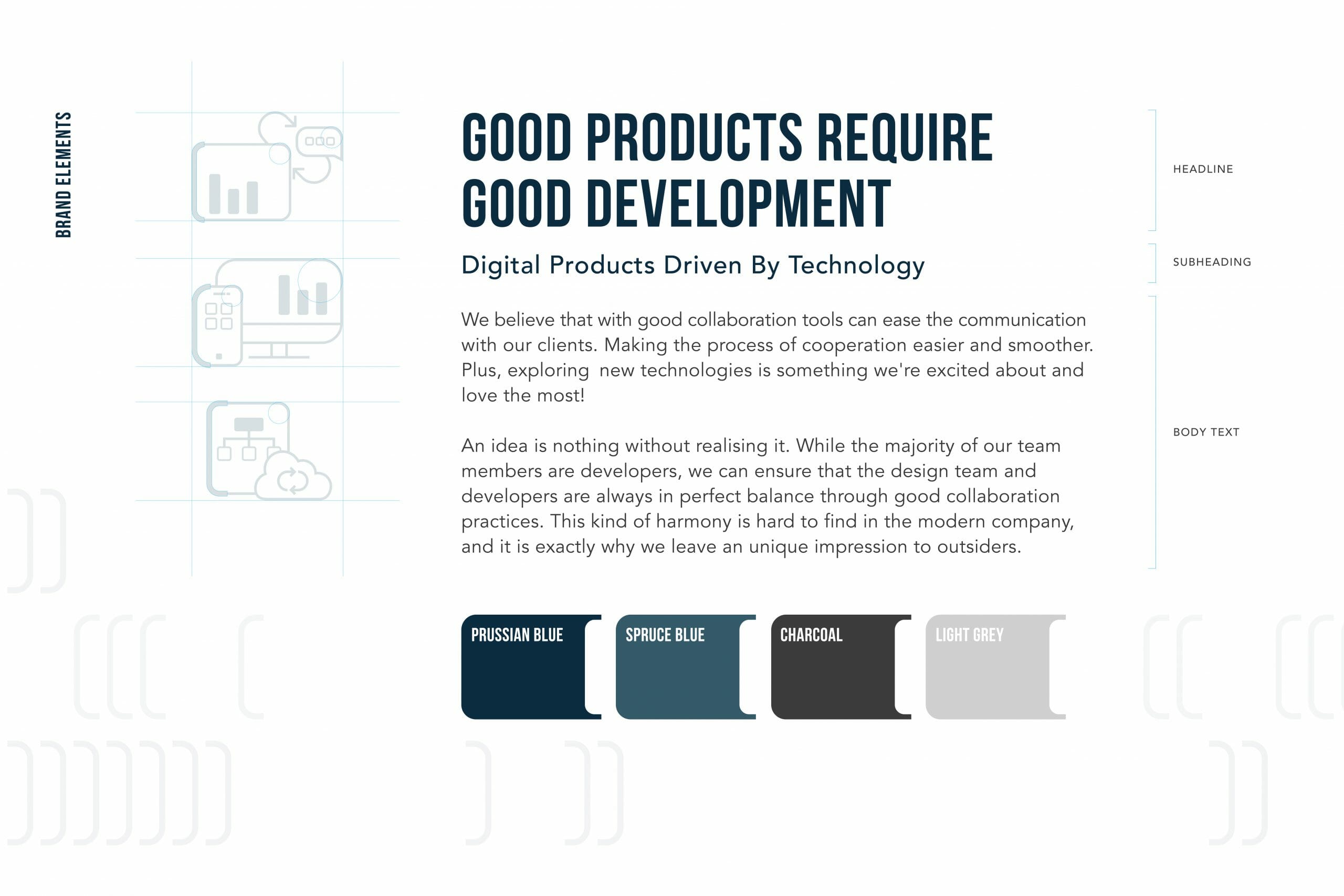 BRAND ELEMENTS

GOOD PRODUCTS REQUIRE GOOD DEVELOPMENT

HEADLINE

Digital Products Driven By Technology

SUBHEADING

We believe that with good collaboration tools can ease the communication with our clients. Making the process of cooperation easier and smoother. Plus, exploring new technologies is something we're excited about and love the most!

An idea is nothing without realising it. While the majority of our team members are developers, we can ensure that the design team and developers are always in perfect balance through good collaboration practices. This kind of harmony is hard to find in the modern company, and it is exactly why we leave an unique impression to outsiders.

BODY TEXT

PRUSSIAN BLUE

SPRUCE BLUE

CHARCOAL

LIGHT GREY